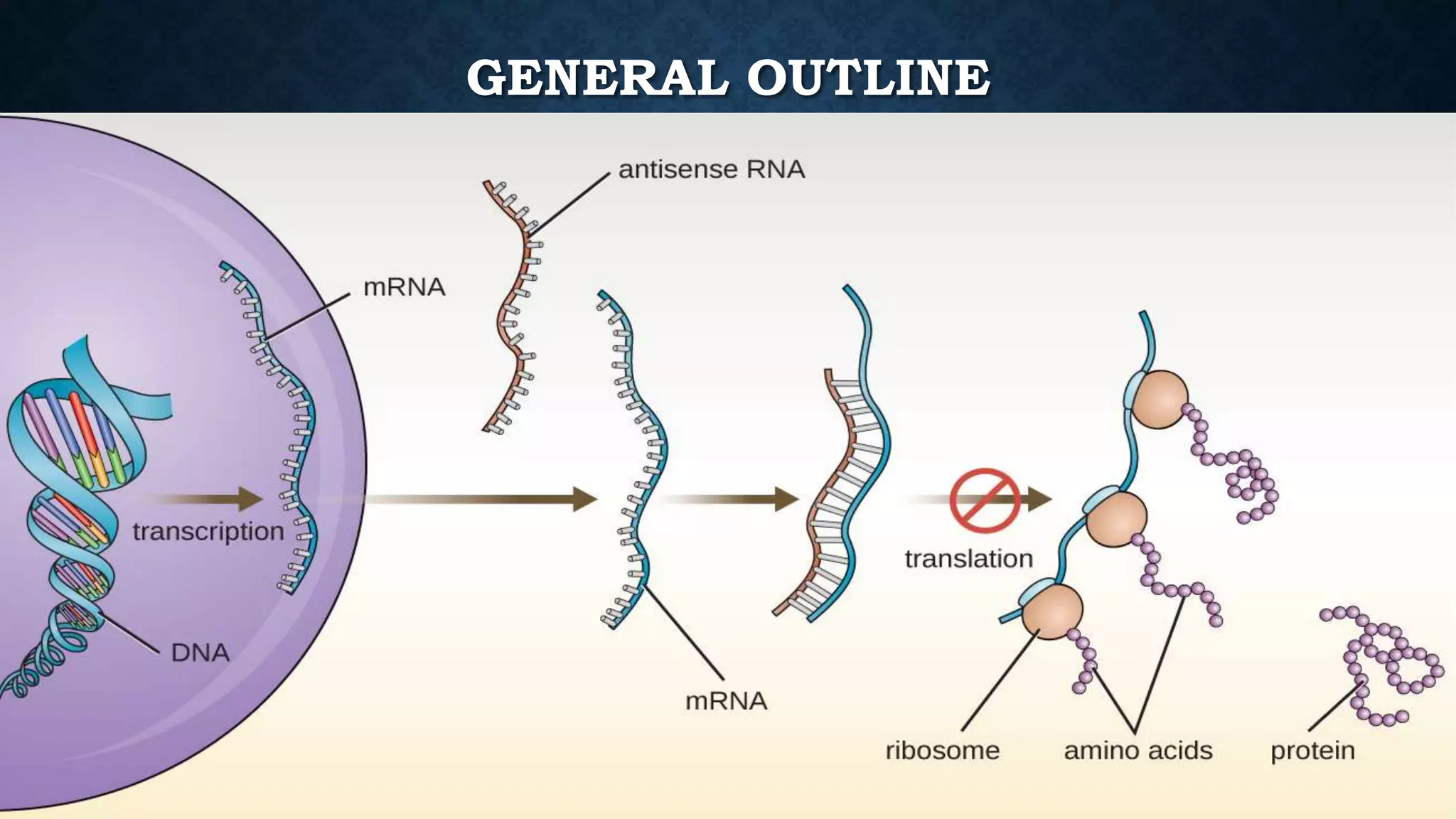 GENERAL OUTLINE

antisense RNA

mRNA

transcription

DNA

mRNA

translation

ribosome

amino acids

protein